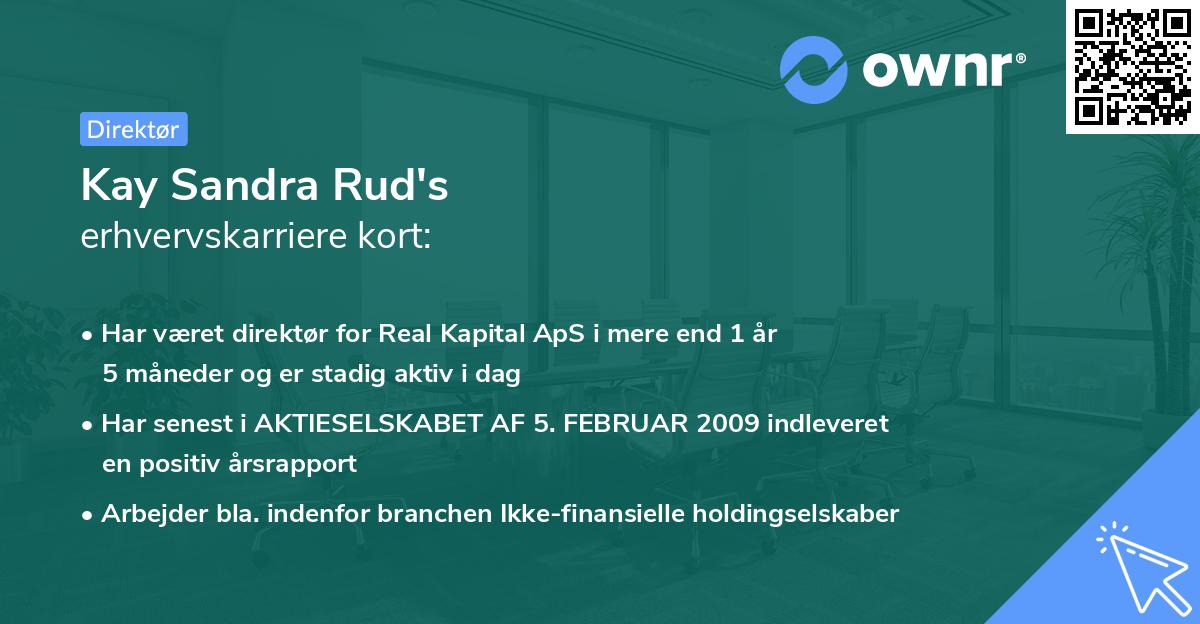 ownr®

Direktør

Kay Sandra Rud's
erhvervskarriere kort:

• Har været direktør for Real Kapital ApS i mere end 1 år 5 måneder og er stadig aktiv i dag

• Har senest i AKTIESELSKABET AF 5. FEBRUAR 2009 indleveret en positiv årsrapport

• Arbejder bla. indenfor branchen Ikke-finansielle holdingselskaber